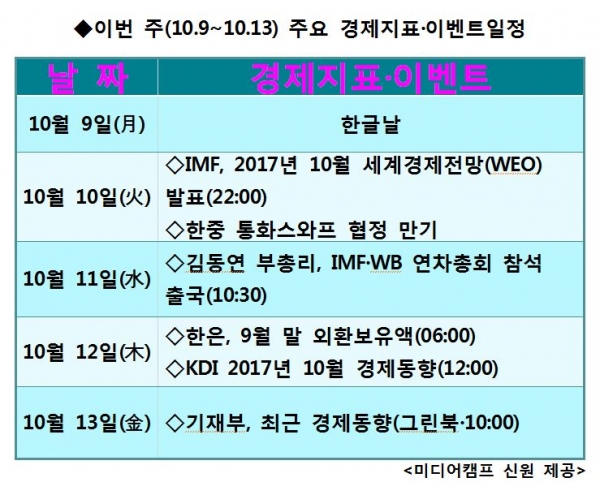 ◆이번 주(10.9~10.13) 주요 경제지표·이벤트일정

| 날 짜 | 경제지표·이벤트 |
|---|---|
| 10월 9일(月) | 한글날 |
| 10월 10일(火) | ◇IMF, 2017년 10월 세계경제전망(WEO) 발표(22:00) ◇한중 통화스와프 협정 만기 |
| 10월 11일(水) | ◇김동연 부총리, IMF·WB 연차총회 참석 출국(10:30) |
| 10월 12일(木) | ◇한은, 9월 말 외환보유액(06:00) ◇KDI 2017년 10월 경제동향(12:00) |
| 10월 13일(金) | ◇기재부, 최근 경제동향(그린북·10:00) |

<미디어캠프 신원 제공>